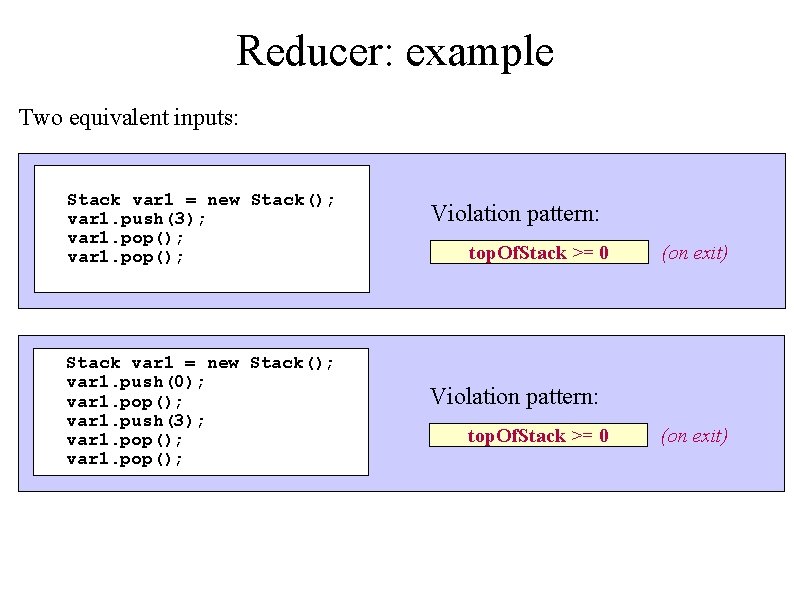 Reducer: example

Two equivalent inputs:

Stack var1 = new Stack();
var1.push(3);
var1.pop();
var1.pop();

Violation pattern:

topOfStack >= 0

(on exit)

Stack var1 = new Stack();
var1.push(0);
var1.pop();
var1.push(3);
var1.pop();
var1.pop();

Violation pattern:

topOfStack >= 0

(on exit)